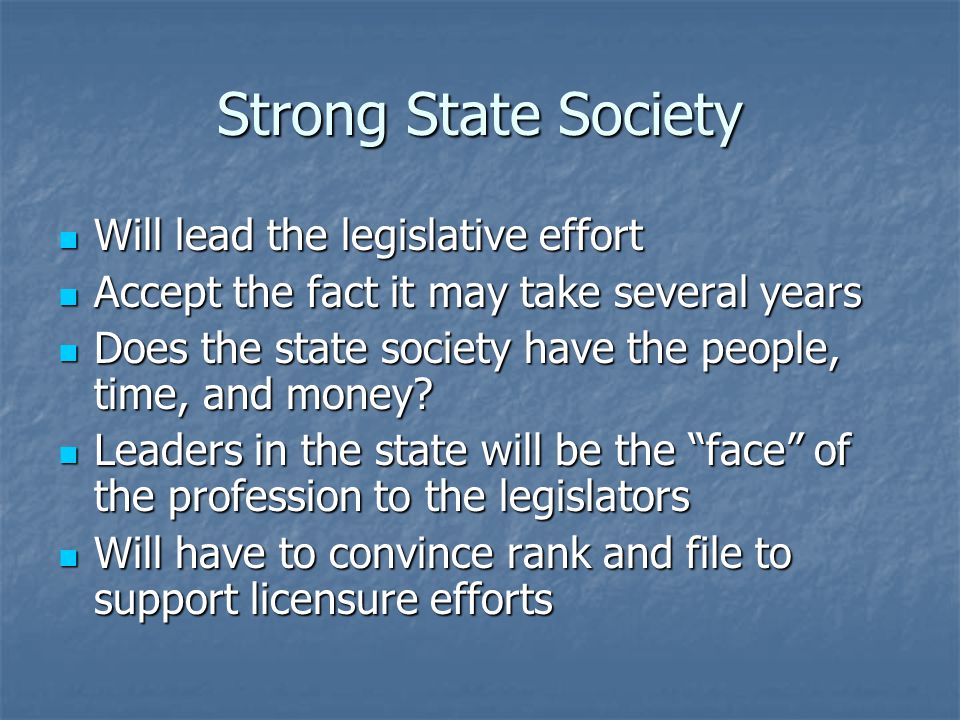 Strong State Society

- Will lead the legislative effort
- Accept the fact it may take several years
- Does the state society have the people, time, and money?
- Leaders in the state will be the “face” of the profession to the legislators
- Will have to convince rank and file to support licensure efforts